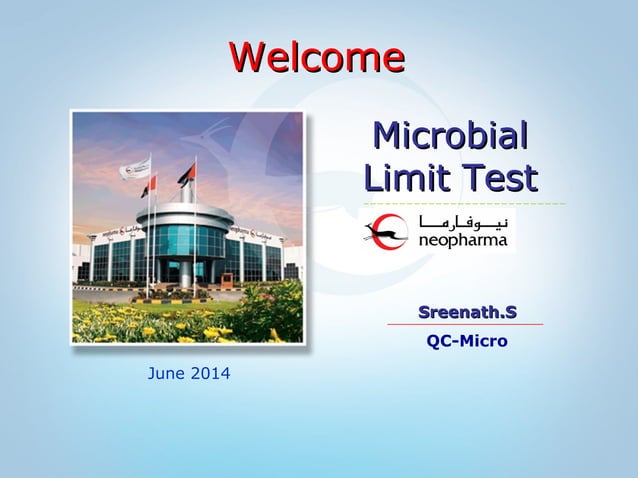 Welcome

Microbial Limit Test

نيوفارما
neopharma

Sreenath.S

QC-Micro

June 2014